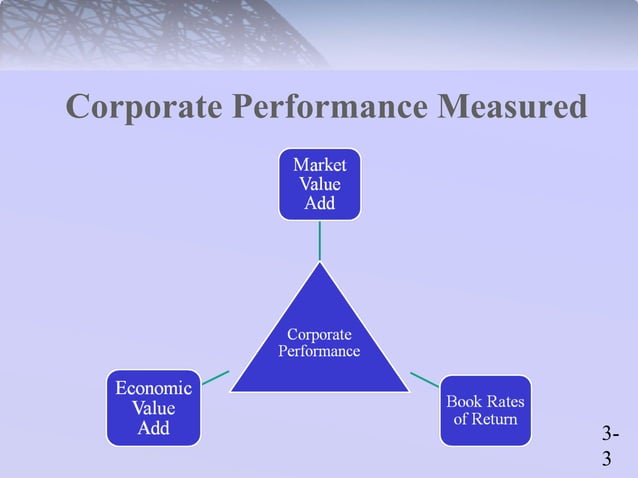 Corporate Performance Measured

Market Value Add

Corporate Performance

Economic Value Add

Book Rates of Return

3-3